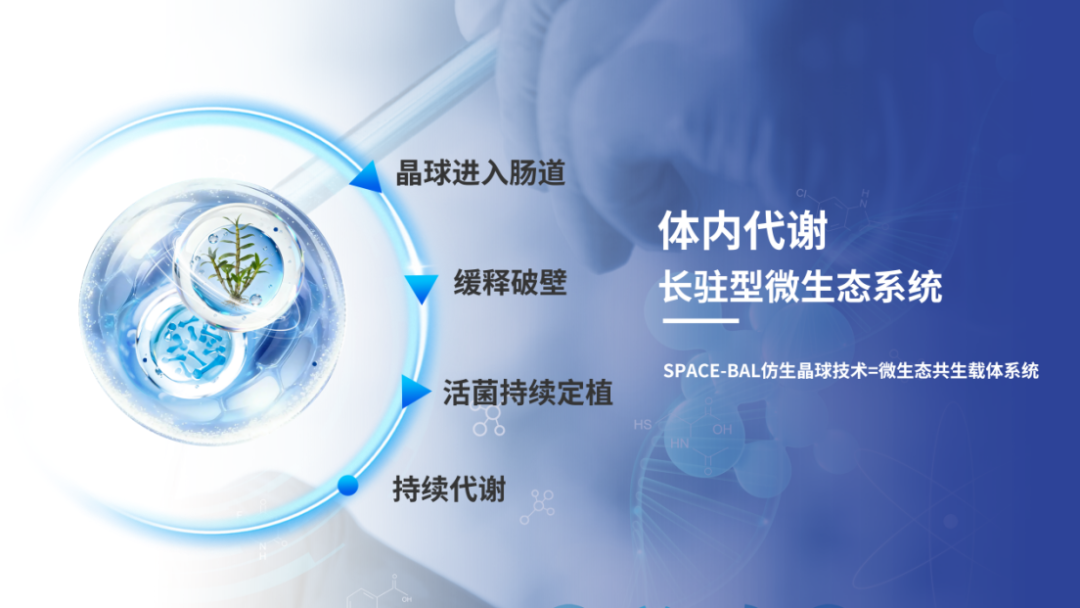 晶球进入肠道

缓释破壁

活菌持续定植

持续代谢

体内代谢

长驻型微生态系统

SPACE-BAL仿生晶球技术=微生态共生载体系统